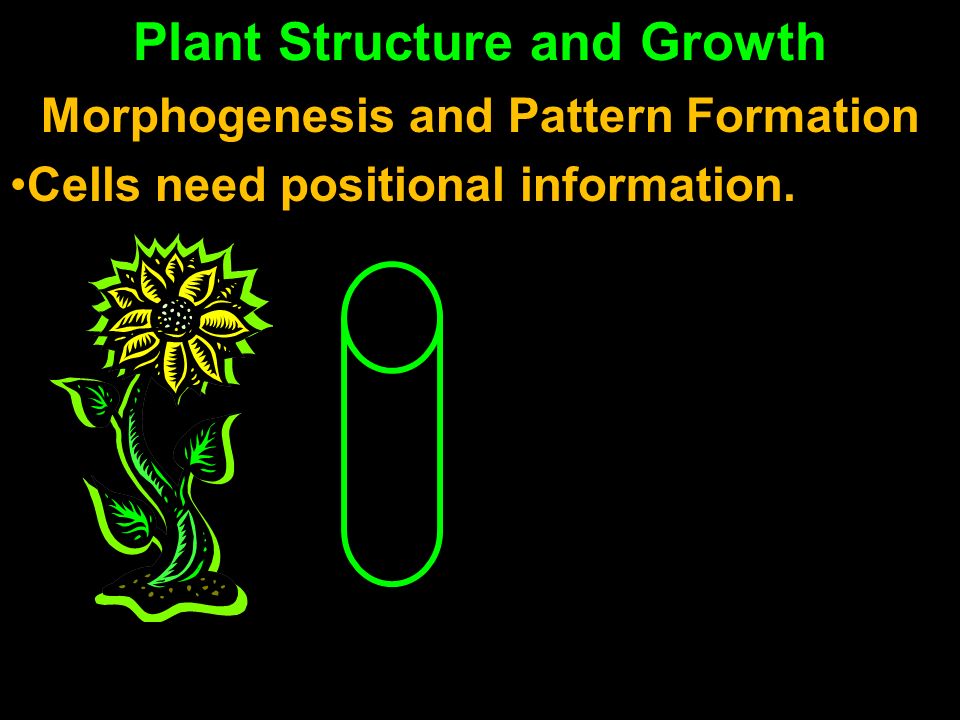 Plant Structure and Growth

Morphogenesis and Pattern Formation

•Cells need positional information.